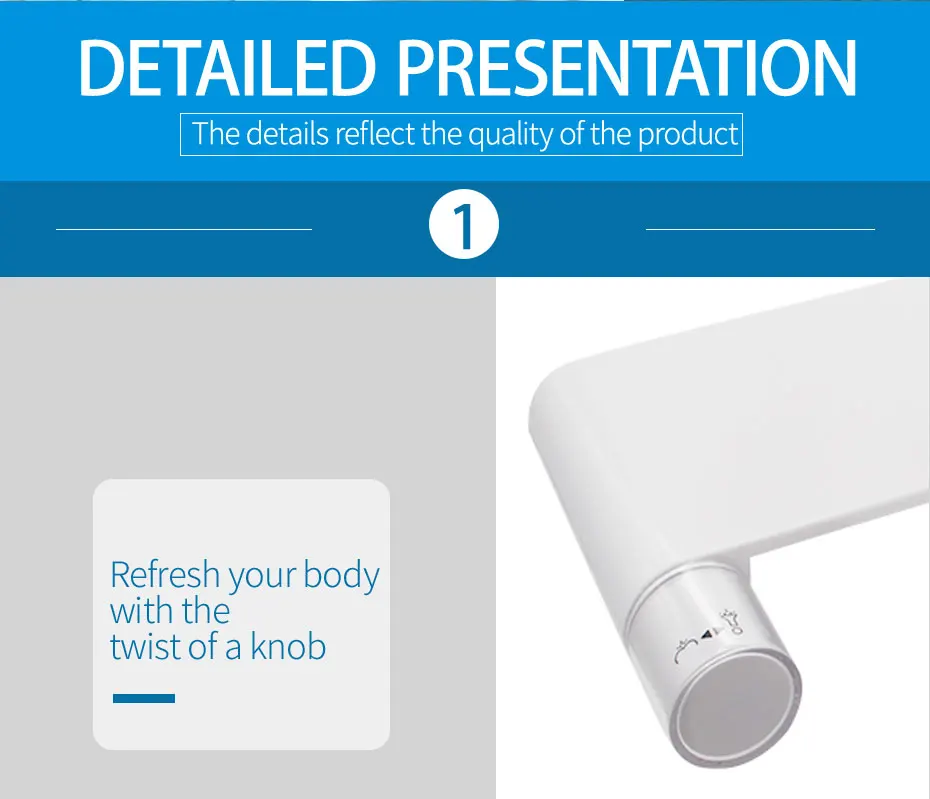 DETAILED PRESENTATION

The details reflect the quality of the product

1

Refresh your body with the twist of a knob